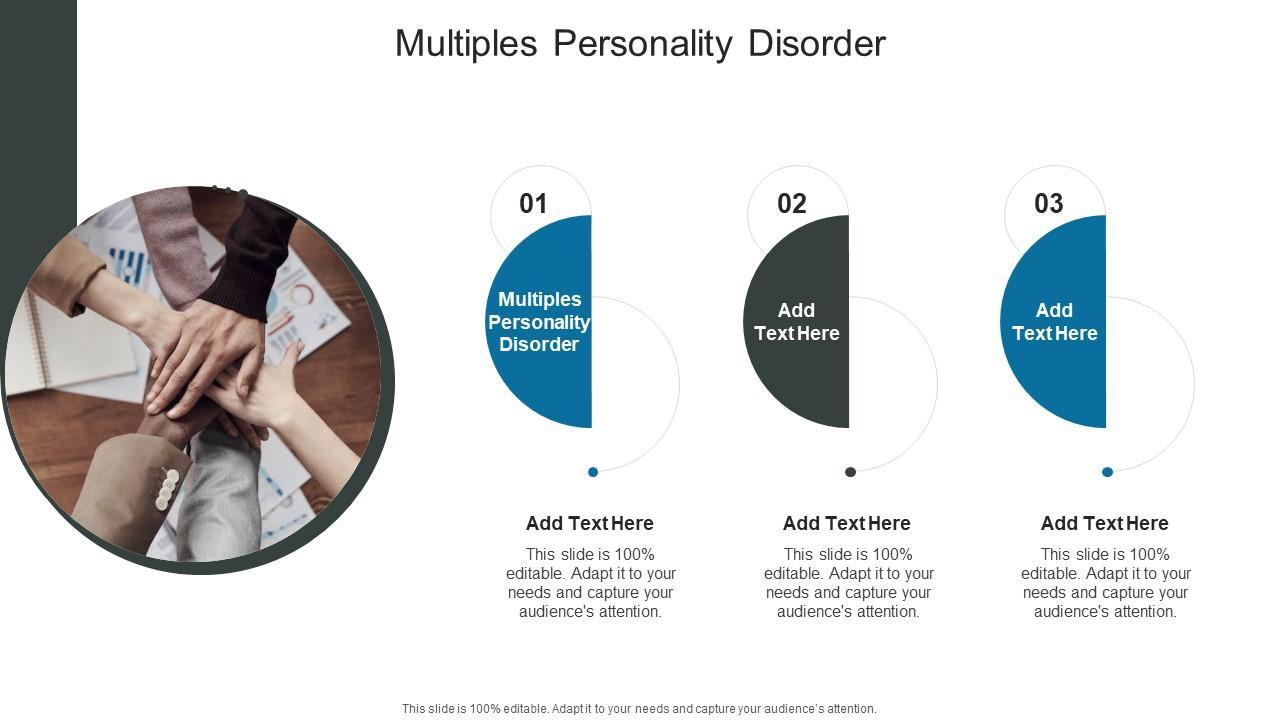 Multiples Personality Disorder

01

Multiples Personality Disorder

Add Text Here

This slide is 100% editable. Adapt it to your needs and capture your audience's attention.

02

Add Text Here

Add Text Here

This slide is 100% editable. Adapt it to your needs and capture your audience's attention.

03

Add Text Here

Add Text Here

This slide is 100% editable. Adapt it to your needs and capture your audience's attention.

This slide is 100% editable. Adapt it to your needs and capture your audience's attention.